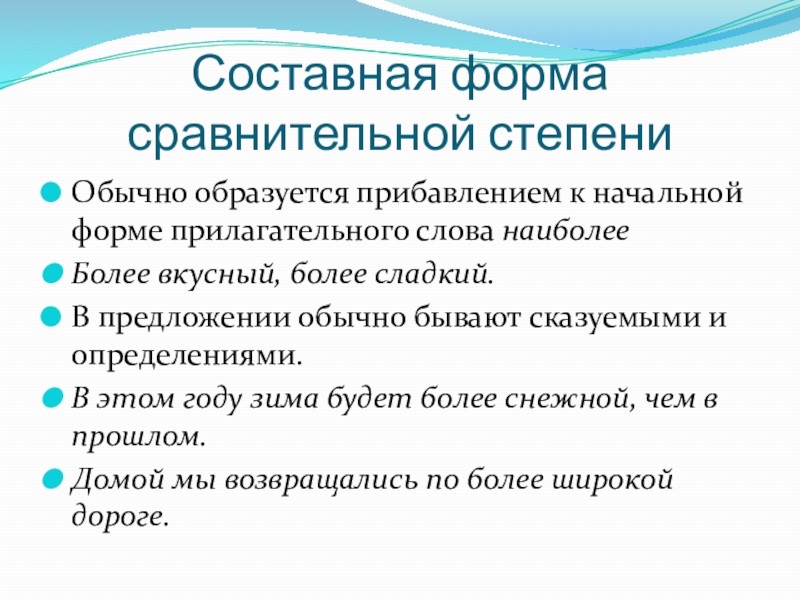 Составная форма сравнительной степени

Обычно образуется прибавлением к начальной форме прилагательного слова наиболее

Более вкусный, более сладкий.

В предложении обычно бывают сказуемыми и определениями.

В этом году зима будет более снежной, чем в прошлом.

Домой мы возвращались по более широкой дороге.